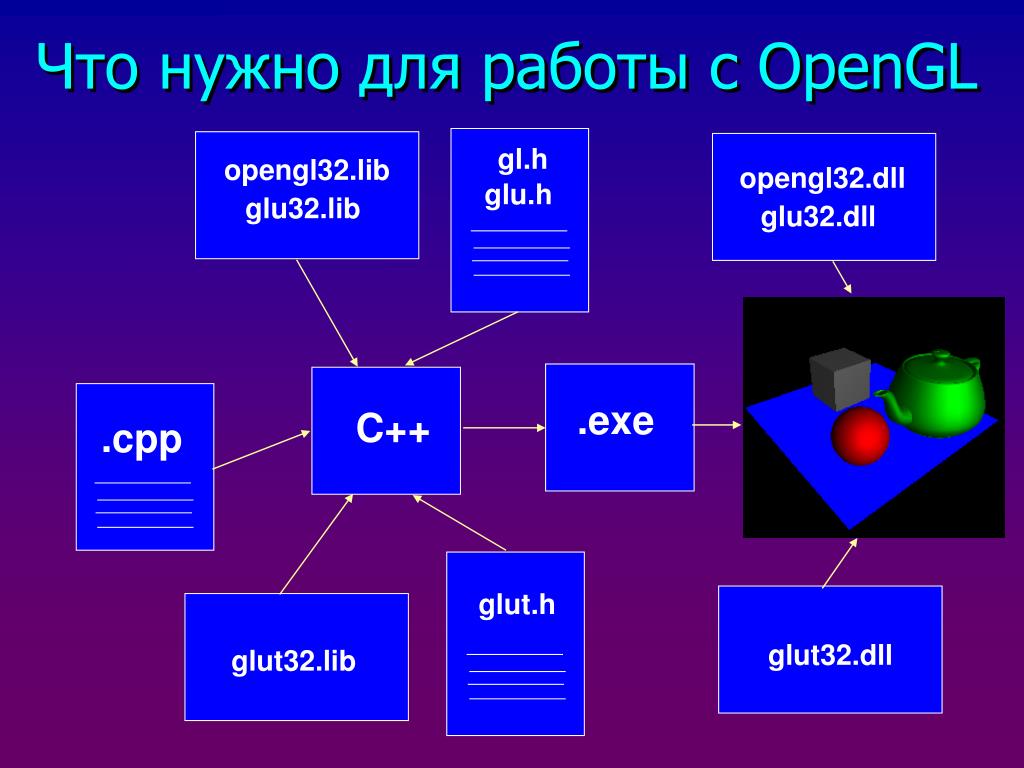 Что нужно для работы с OpenGL

opengl32.lib
glu32.lib

gl.h
glu.h

opengl32.dll
glu32.dll

.cpp

C++

.exe

glut32.lib

glut.h

glut32.dll